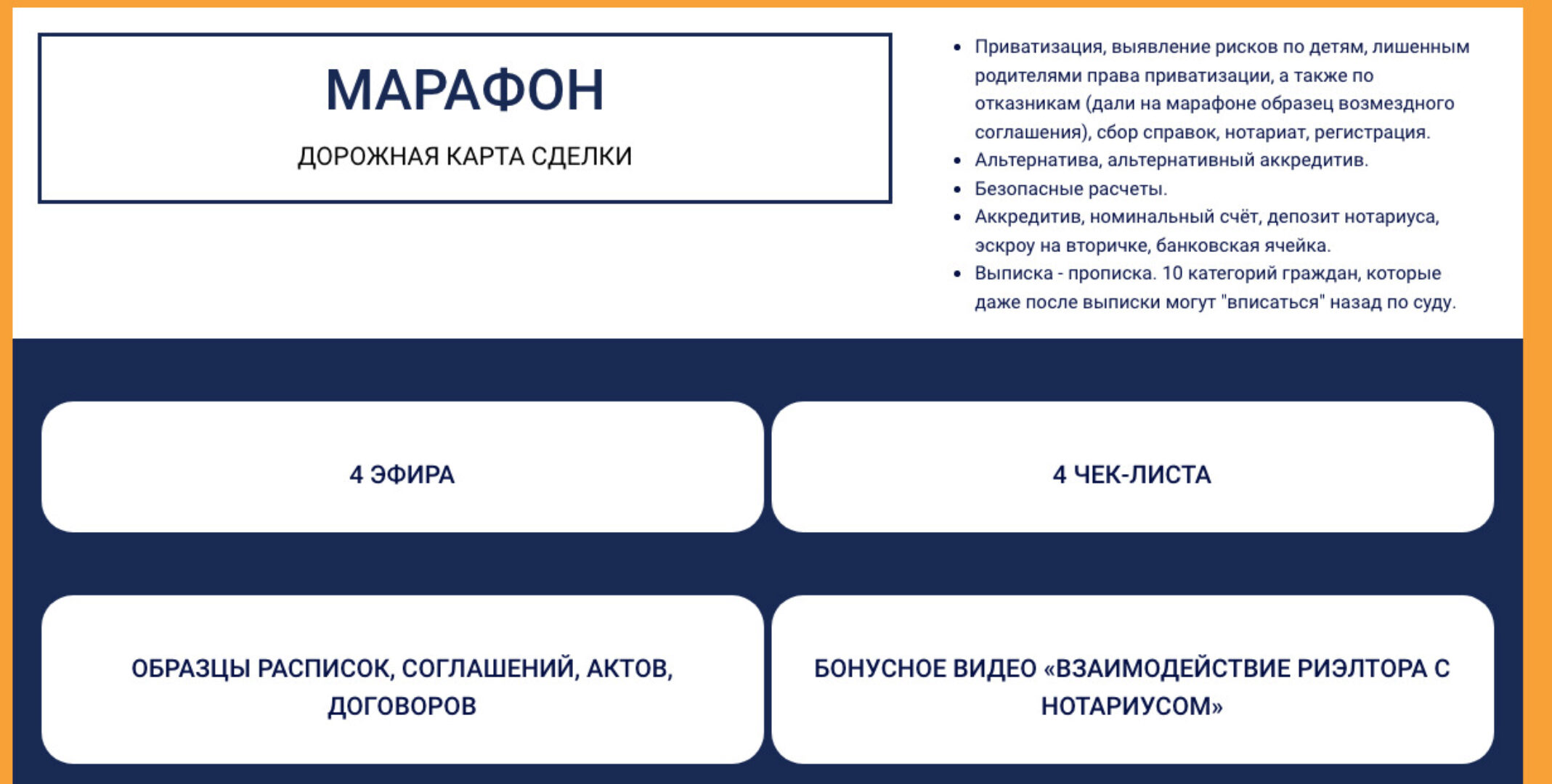 МАРАФОН

ДОРОЖНАЯ КАРТА СДЕЛКИ

- Приватизация, выявление рисков по детям, лишенным родителями права приватизации, а также по отказникам (дали на марафоне образец возмездного соглашения), сбор справок, нотариат, регистрация.
- Альтернатива, альтернативный аккредитив.
- Безопасные расчеты.
- Аккредитив, номинальный счёт, депозит нотариуса, эскроу на вторичке, банковская ячейка.
- Выписка - прописка. 10 категорий граждан, которые даже после выписки могут "вписаться" назад по суду.

4 ЭФИРА

4 ЧЕК-ЛИСТА

ОБРАЗЦЫ РАСПИСОК, СОГЛАШЕНИЙ, АКТОВ, ДОГОВОРОВ

БОНУСНОЕ ВИДЕО «ВЗАИМОДЕЙСТВИЕ РИЭЛТОРА С НОТАРИУСОМ»